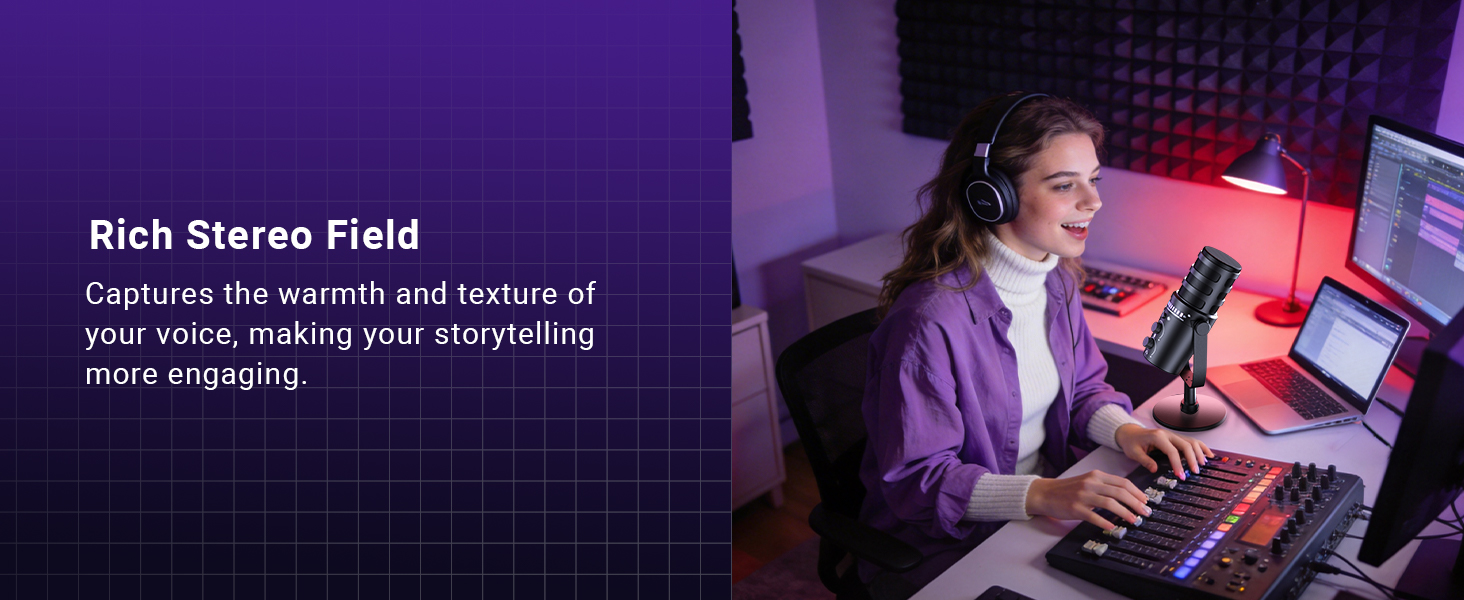 Rich Stereo Field

Captures the warmth and texture of your voice, making your storytelling more engaging.